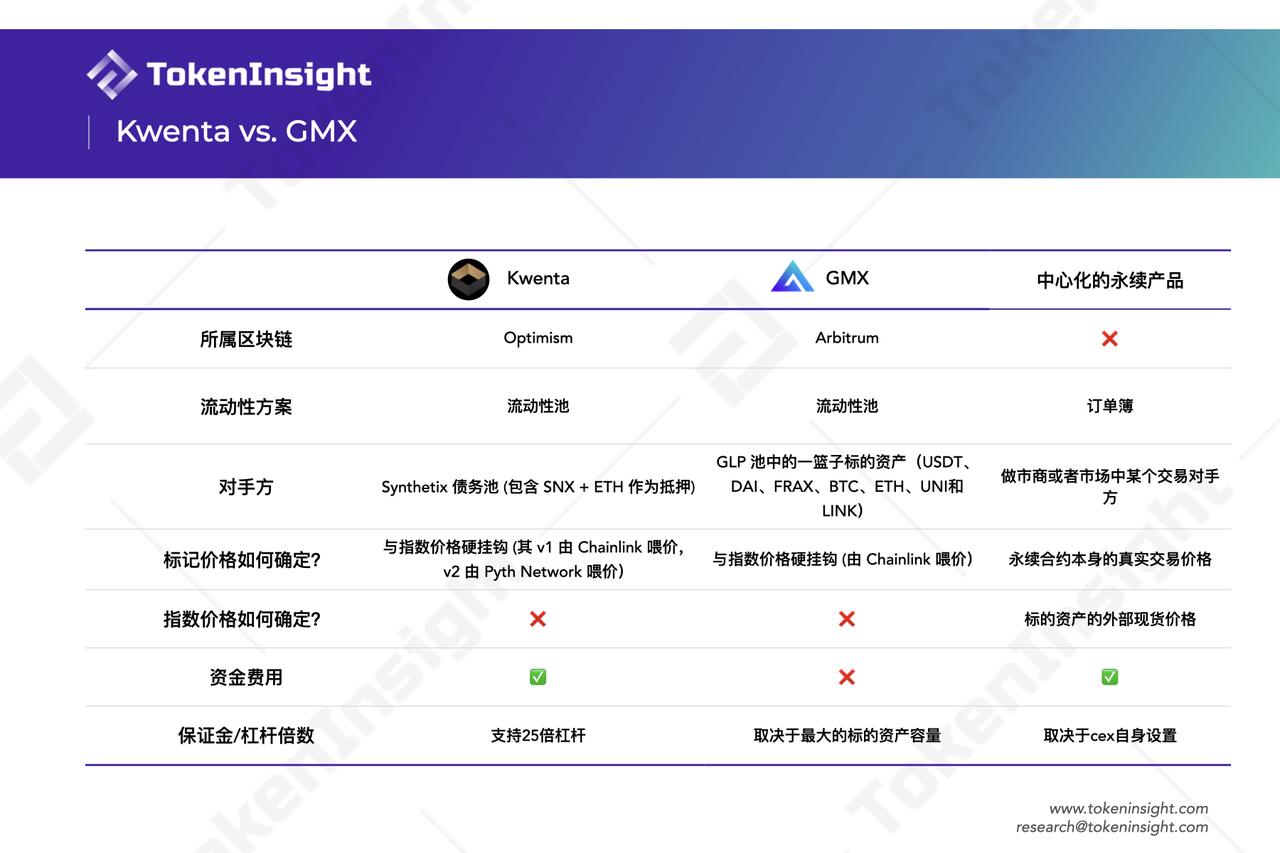 TokenInsight
Kwenta vs. GMX

| | Kwenta | GMX | 中心化的永续产品 |
|---|---|---|---|
| 所属区块链 | Optimism | Arbitrum | ❌ |
| 流动性方案 | 流动性池 | 流动性池 | 订单簿 |
| 对手方 | Synthetix 债务池 (包含 SNX + ETH 作为抵押) | GLP 池中的一篮子标的资产（USDT、DAI、FRAX、BTC、ETH、UNI和LINK） | 做市商或者市场中某个交易对手方 |
| 标记价格如何确定? | 与指数价格硬挂钩 (其 v1 由 Chainlink 喂价，v2 由 Pyth Network 喂价) | 与指数价格硬挂钩 (由 Chainlink 喂价) | 永续合约本身的真实交易价格 |
| 指数价格如何确定? | ❌ | ❌ | 标的资产的外部现货价格 |
| 资金费用 | ✅ | ❌ | ✅ |
| 保证金/杠杆倍数 | 支持25倍杠杆 | 取决于最大的标的资产容量 | 取决于cex自身设置 |

www.tokeninsight.com
research@tokeninsight.com